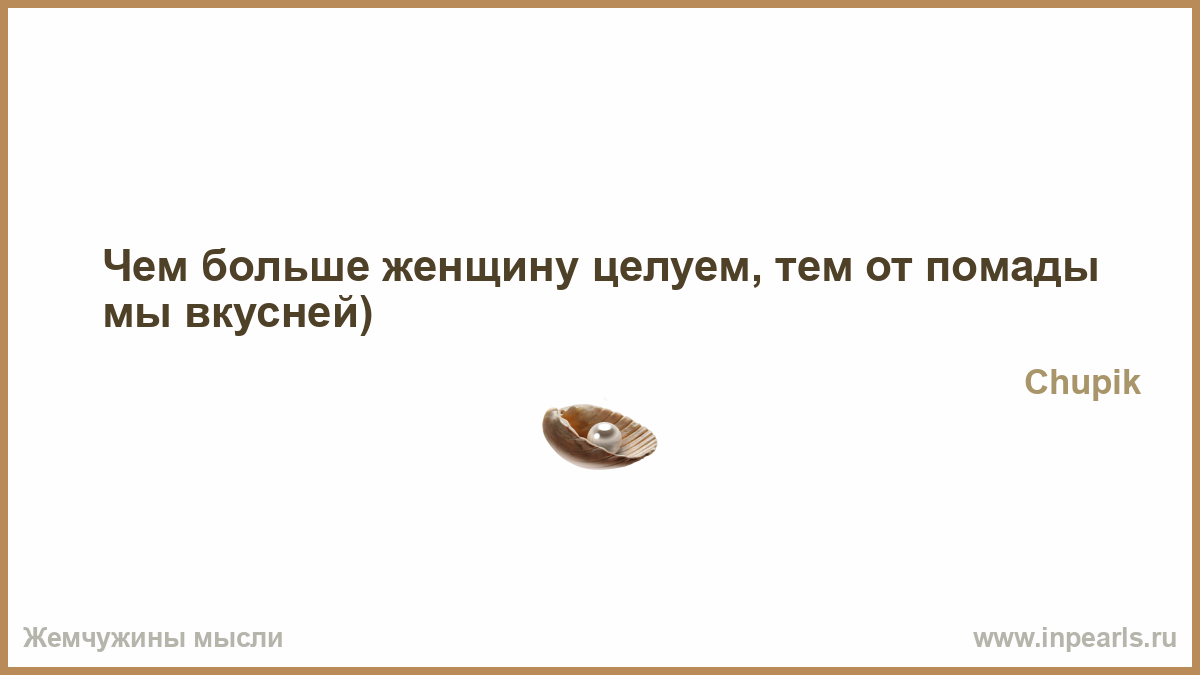 Чем больше женщину целуем, тем от помады мы вкусней)

Chupik

Жемчужины мысли

www.inpearls.ru